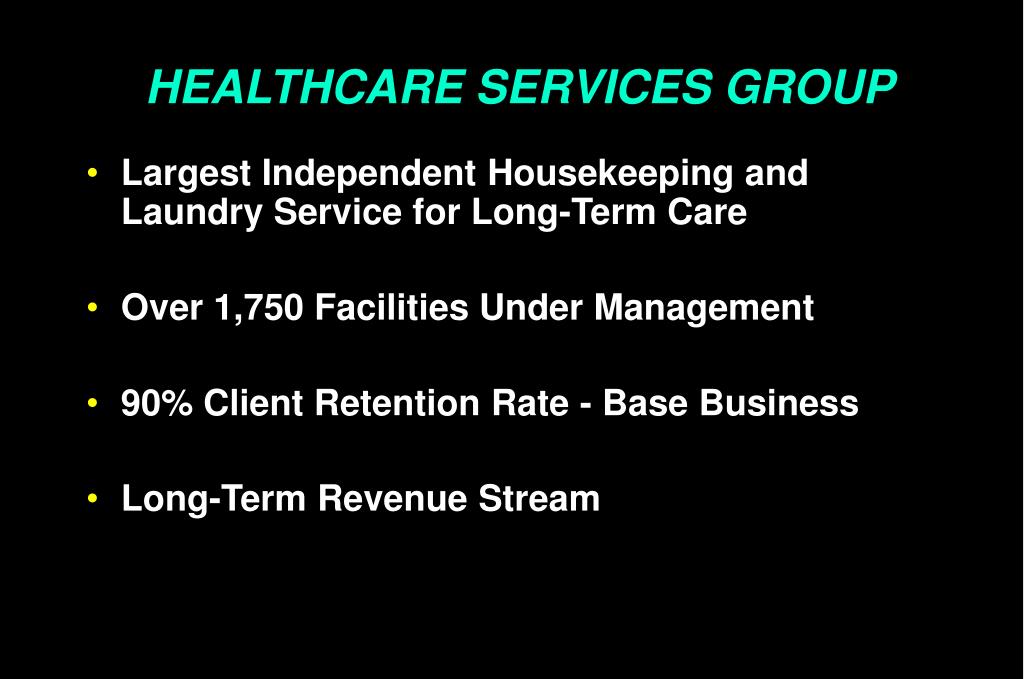 HEALTHCARE SERVICES GROUP

• Largest Independent Housekeeping and Laundry Service for Long-Term Care

• Over 1,750 Facilities Under Management

• 90% Client Retention Rate - Base Business

• Long-Term Revenue Stream